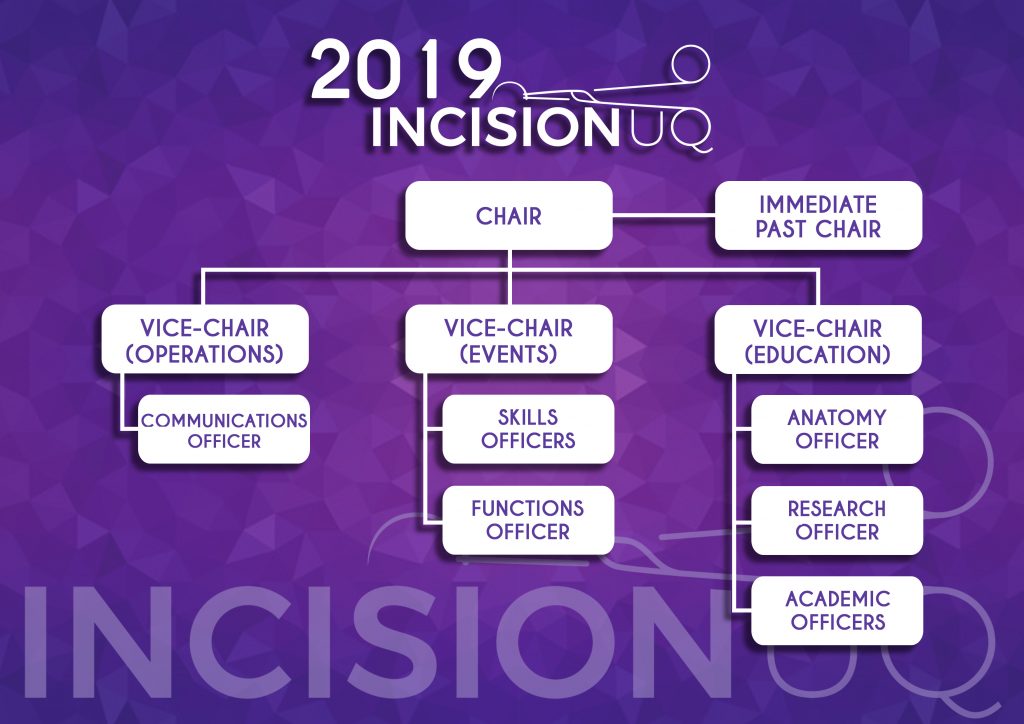 2019
INCISION UQ

CHAIR

IMMEDIATE PAST CHAIR

VICE-CHAIR (OPERATIONS)

COMMUNICATIONS OFFICER

VICE-CHAIR (EVENTS)

SKILLS OFFICERS

FUNCTIONS OFFICER

VICE-CHAIR (EDUCATION)

ANATOMY OFFICER

RESEARCH OFFICER

ACADEMIC OFFICERS

INCISION UQ